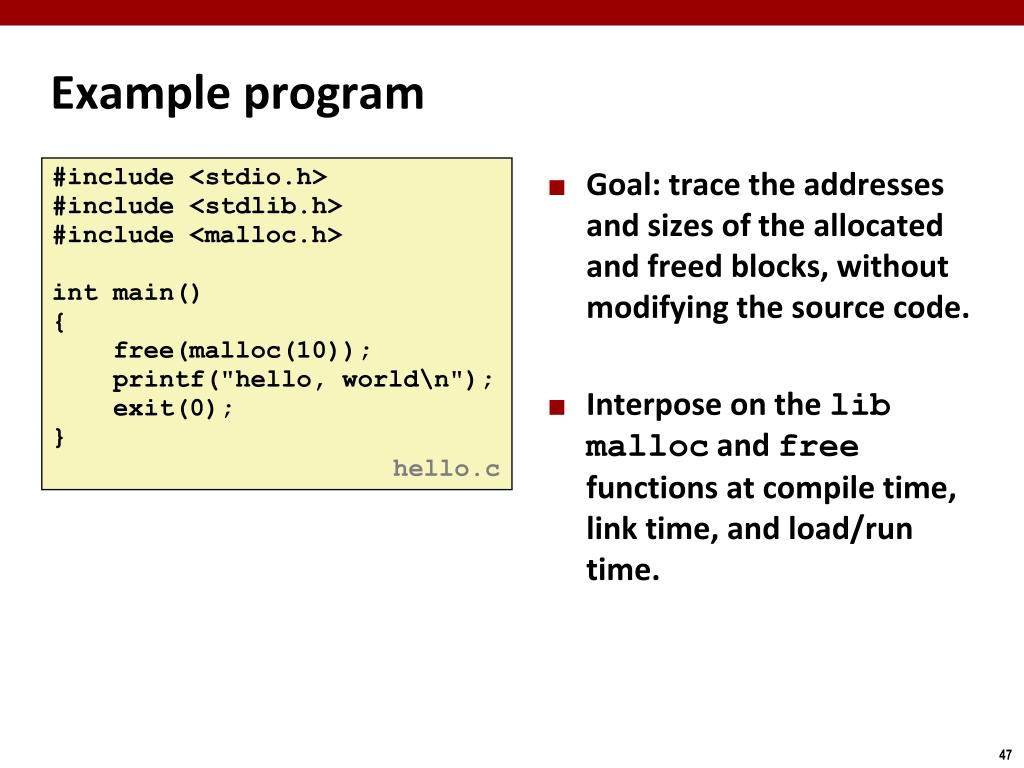 Example program

#include <stdio.h>
#include <stdlib.h>
#include <malloc.h>

int main()
{
    free(malloc(10));
    printf("hello, world\n");
    exit(0);
}
hello.c

■ Goal: trace the addresses and sizes of the allocated and freed blocks, without modifying the source code.

■ Interpose on the lib malloc and free functions at compile time, link time, and load/run time.

47